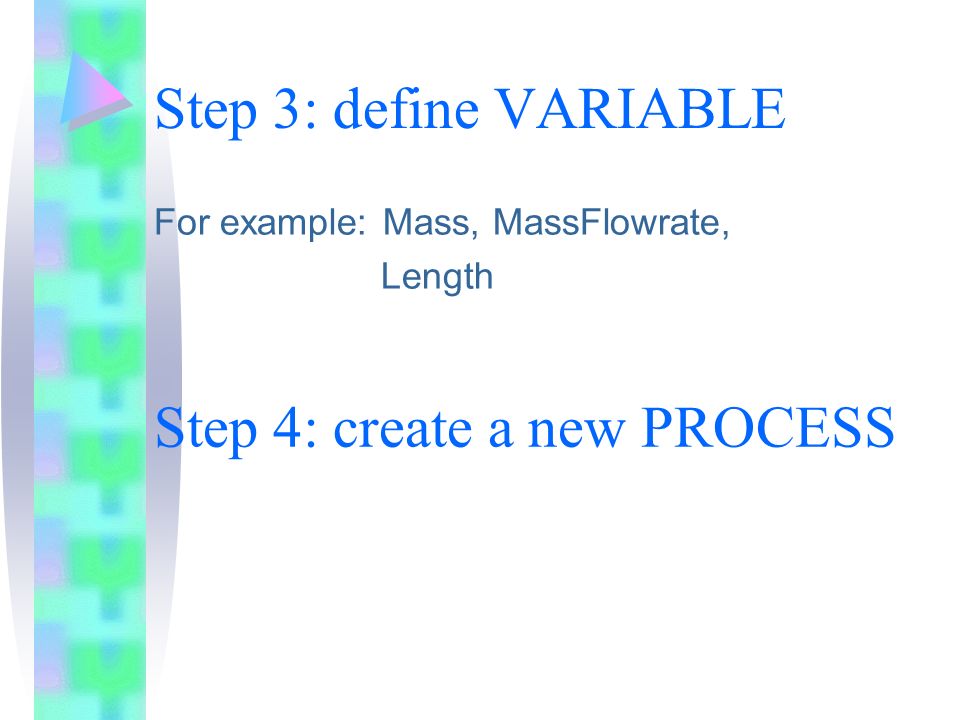 Step 3: define VARIABLE

For example: Mass, MassFlowrate, Length

Step 4: create a new PROCESS